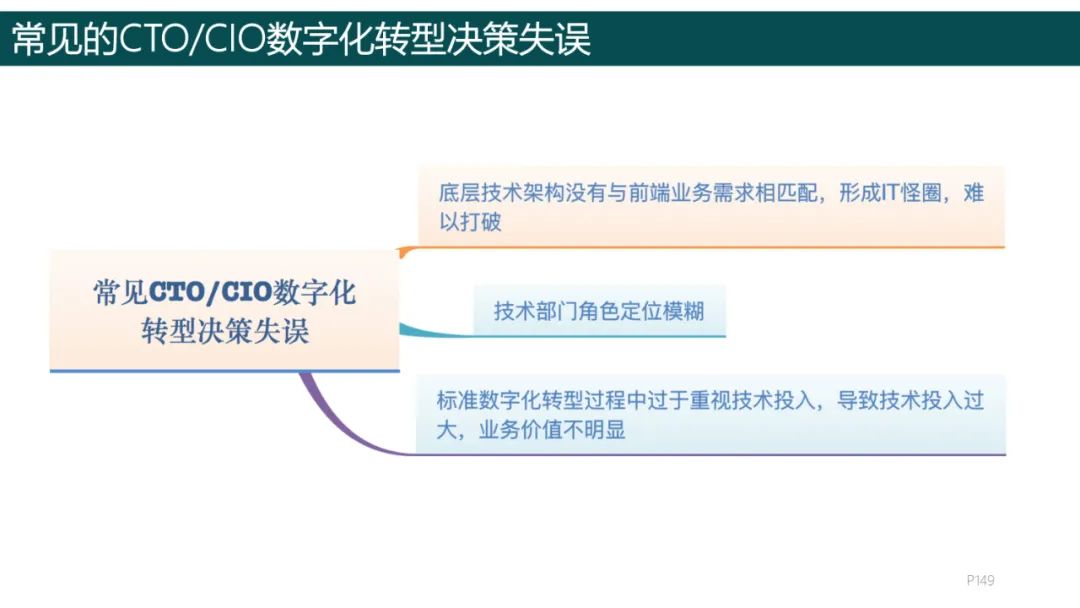 常见的CTO/CIO数字化转型决策失误

常见CTO/CIO数字化转型决策失误

底层技术架构没有与前端业务需求相匹配，形成IT怪圈，难以打破

技术部门角色定位模糊

标准数字化转型过程中过于重视技术投入，导致技术投入过大，业务价值不明显

P149